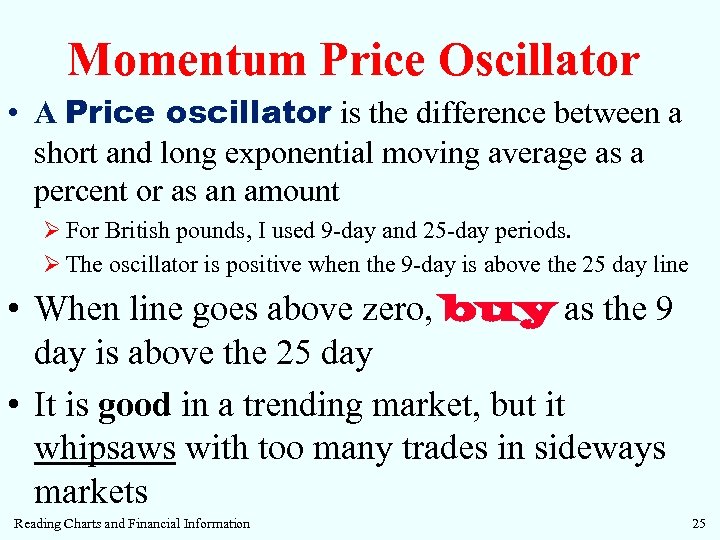 Momentum Price Oscillator

• A Price oscillator is the difference between a short and long exponential moving average as a percent or as an amount

➢ For British pounds, I used 9-day and 25-day periods.

➢ The oscillator is positive when the 9-day is above the 25 day line

• When line goes above zero, buy as the 9 day is above the 25 day

• It is good in a trending market, but it whipsaws with too many trades in sideways markets

Reading Charts and Financial Information

25